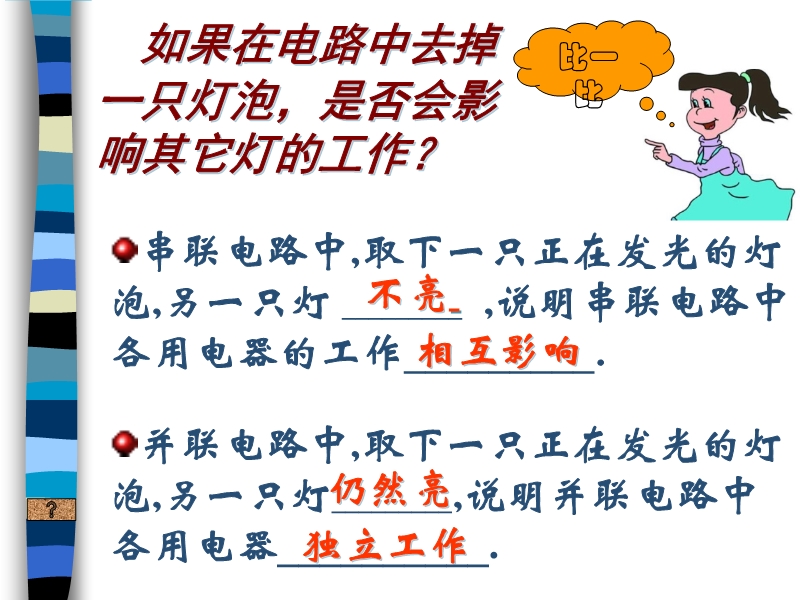 如果在电路中去掉一只灯泡，是否会影响其它灯的工作？

比一比

串联电路中,取下一只正在发光的灯泡,另一只灯 不亮 ,说明串联电路中各用电器的工作 相互影响 .

并联电路中,取下一只正在发光的灯泡,另一只灯 仍然亮 ,说明并联电路中各用电器 独立工作 .

?